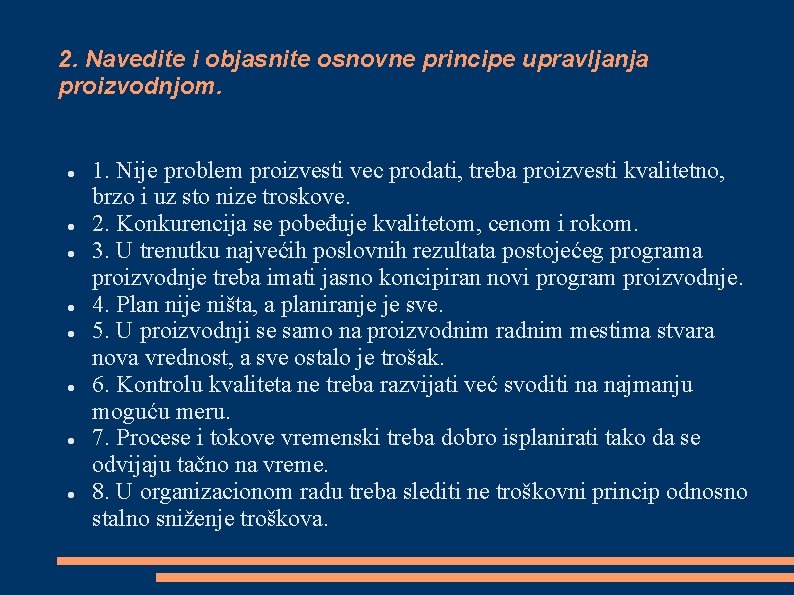 2. Navedite i objasnite osnovne principe upravljanja proizvodnjom.

- 1. Nije problem proizvesti vec prodati, treba proizvesti kvalitetno, brzo i uz sto nize troskove.
- 2. Konkurencija se pobeđuje kvalitetom, cenom i rokom.
- 3. U trenutku najvećih poslovnih rezultata postojećeg programa proizvodnje treba imati jasno koncipiran novi program proizvodnje.
- 4. Plan nije ništa, a planiranje je sve.
- 5. U proizvodnji se samo na proizvodnim radnim mestima stvara nova vrednost, a sve ostalo je trošak.
- 6. Kontrolu kvaliteta ne treba razvijati već svoditi na najmanju moguću meru.
- 7. Procese i tokove vremenski treba dobro isplanirati tako da se odvijaju tačno na vreme.
- 8. U organizacionom radu treba slediti ne troškovni princip odnosno stalno sniženje troškova.